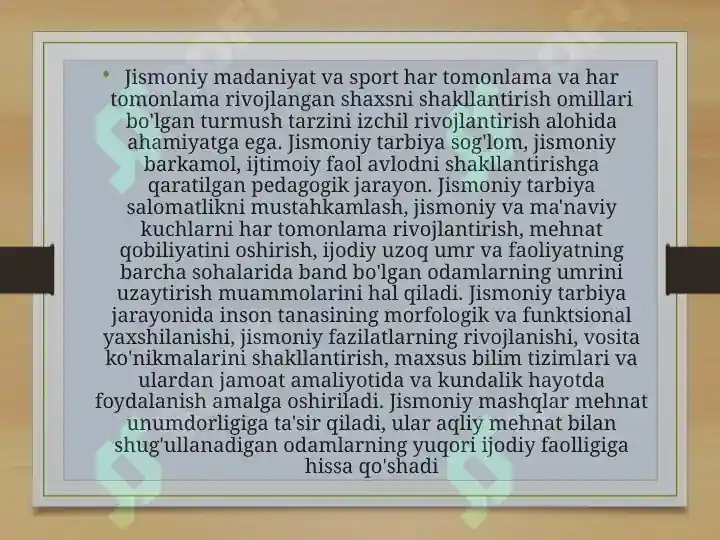 • Jismoniy madaniyat va sport har tomonlama va har tomonlama rivojlangan shaxsni shakllantirish omillari bo'lgan turmush tarzini izchil rivojlantirish alohida ahamiyatga ega. Jismoniy tarbiya sog'lom, jismoniy barkamol, ijtimoiy faol avlodni shakllantirishga qaratilgan pedagogik jarayon. Jismoniy tarbiya salomatlikni mustahkamlash, jismoniy va ma'naviy kuchlarni har tomonlama rivojlantirish, mehnat qobiliyatini oshirish, ijodiy uzoq umr va faoliyatning barcha sohalarida band bo'lgan odamlarning umrini uzaytirish muammolarini hal qiladi. Jismoniy tarbiya jarayonida inson tanasining morfologik va funktsional yaxshilanishi, jismoniy fazilatlarning rivojlanishi, vosita ko'nikmalarini shakllantirish, maxsus bilim tizimlari va ulardan jamoat amaliyotida va kundalik hayotda foydalanish amalga oshiriladi. Jismoniy mashqlar mehnat unumdorligiga ta'sir qiladi, ular aqliy mehnat bilan shug'ullanadigan odamlarning yuqori ijodiy faolligiga hissa qo'shadi